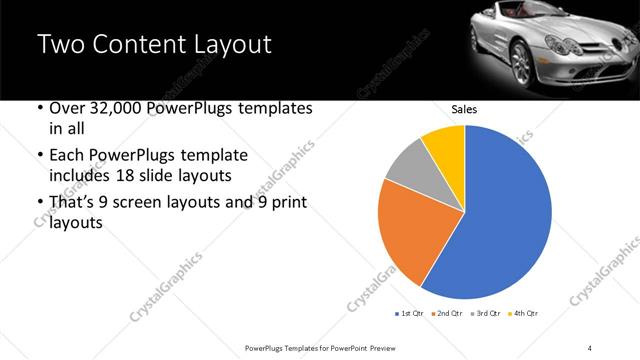 Two Content Layout

• Over 32,000 PowerPlugs templates in all
• Each PowerPlugs template includes 18 slide layouts
• That's 9 screen layouts and 9 print layouts

Sales

1st Qtr 2nd Qtr 3rd Qtr 4th Qtr

CrystalGraphics

PowerPlugs Templates for PowerPoint Preview

4